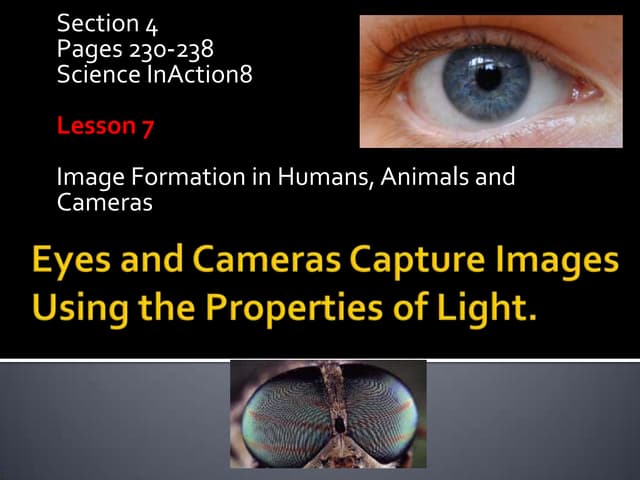 Section 4
Pages 230-238
Science InAction8

Lesson 7

Image Formation in Humans, Animals and Cameras

Eyes and Cameras Capture Images Using the Properties of Light.